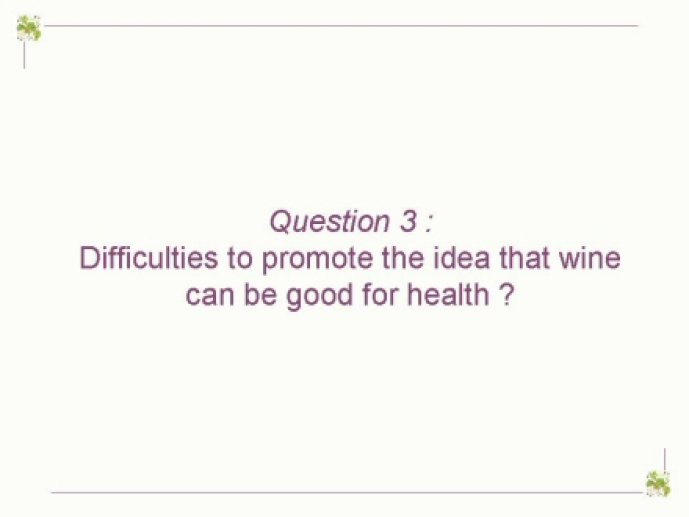 Question 3 :
Difficulties to promote the idea that wine can be good for health ?